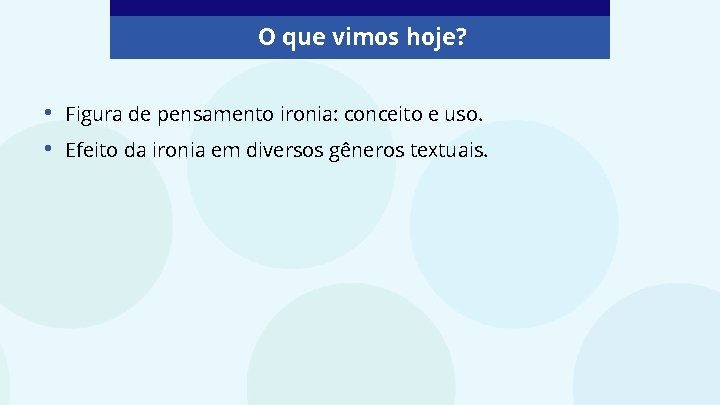 O que vimos hoje?

• Figura de pensamento ironia: conceito e uso.
• Efeito da ironia em diversos gêneros textuais.